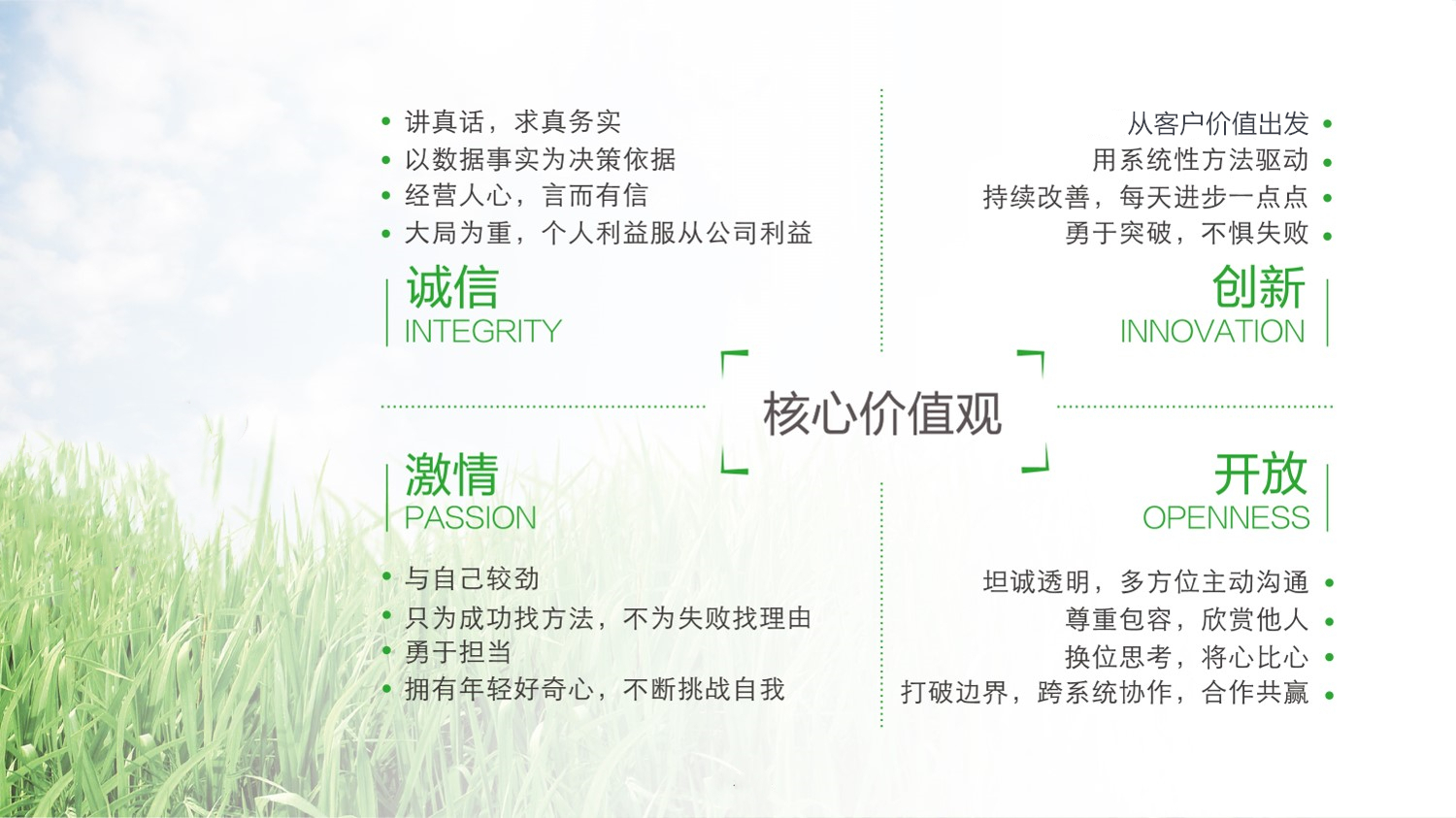 • 讲真话，求真务实
• 以数据事实为决策依据
• 经营人心，言而有信
• 大局为重，个人利益服从公司利益

诚信
INTEGRITY

从客户价值出发 •
用系统性方法驱动 •
持续改善，每天进步一点点 •
勇于突破，不惧失败 •

创新
INNOVATION

核心价值观

激情
PASSION

• 与自己较劲
• 只为成功找方法，不为失败找理由
• 勇于担当
• 拥有年轻好奇心，不断挑战自我

开放
OPENNESS

坦诚透明，多方位主动沟通 •
尊重包容，欣赏他人 •
换位思考，将心比心 •
打破边界，跨系统协作，合作共赢 •